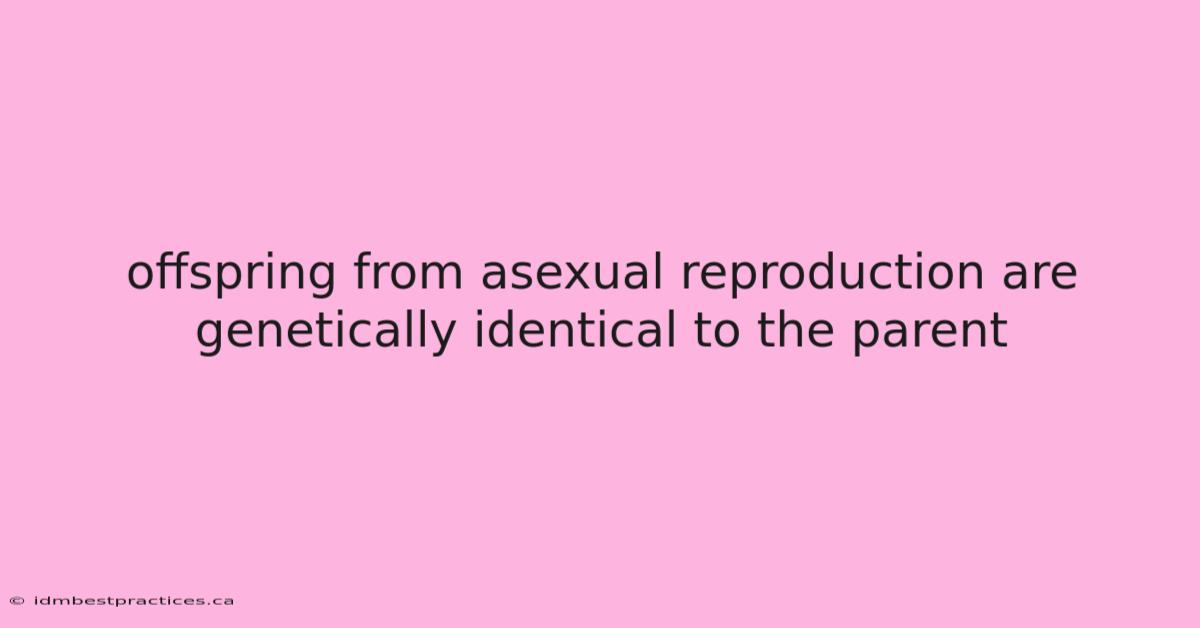 offspring from asexual reproduction are genetically identical to the parent

© idmbestpractices.ca